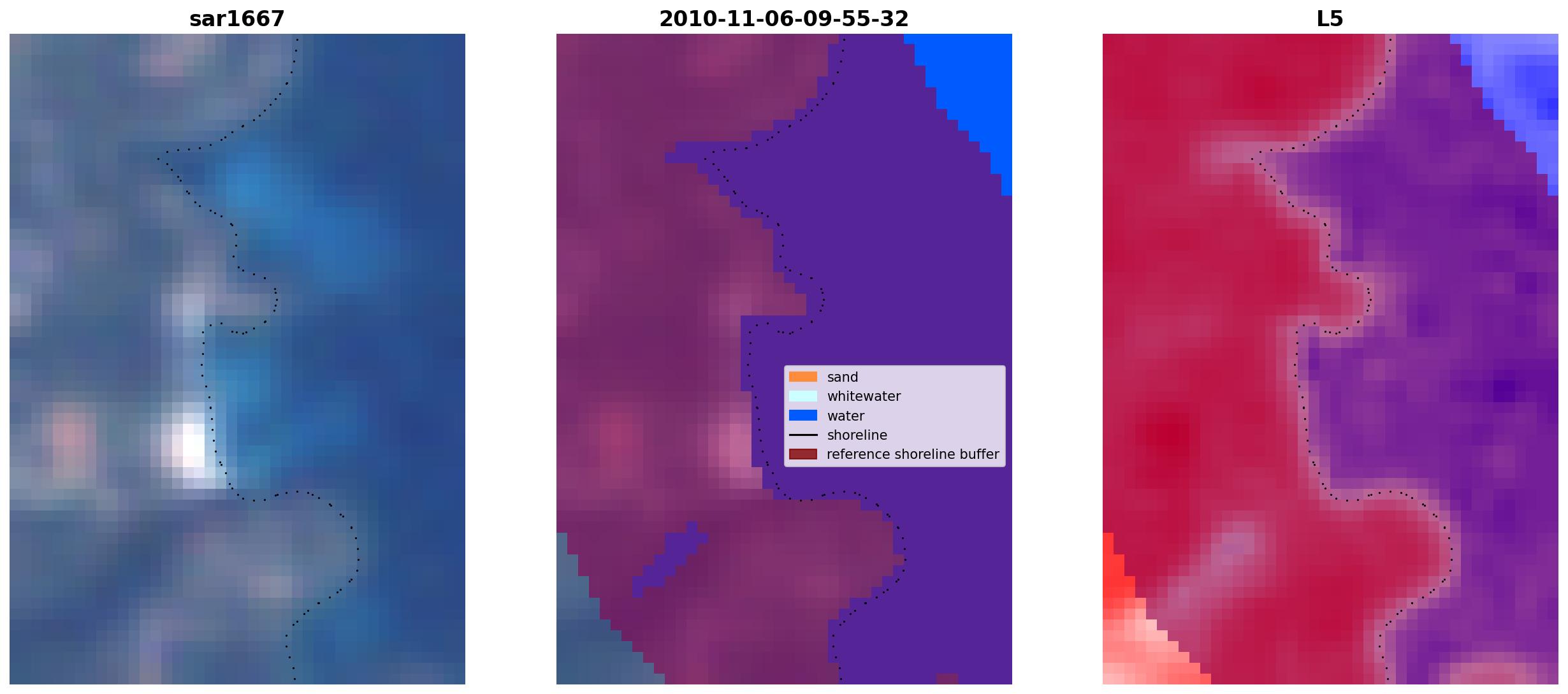 sar1667

2010-11-06-09-55-32

sand
whitewater
water
shoreline
reference shoreline buffer

L5